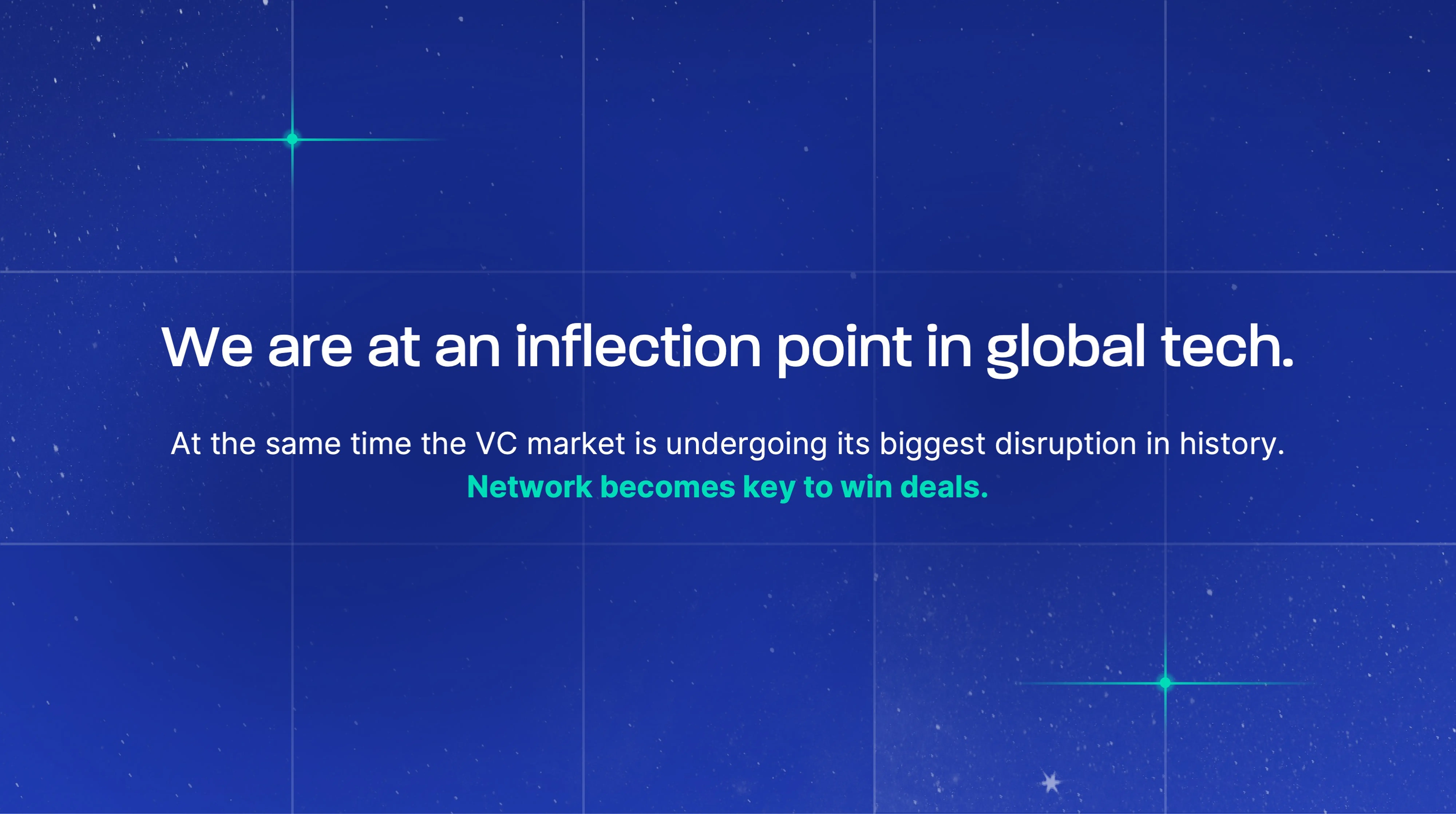 We are at an inflection point in global tech.

At the same time the VC market is undergoing its biggest disruption in history. Network becomes key to win deals.